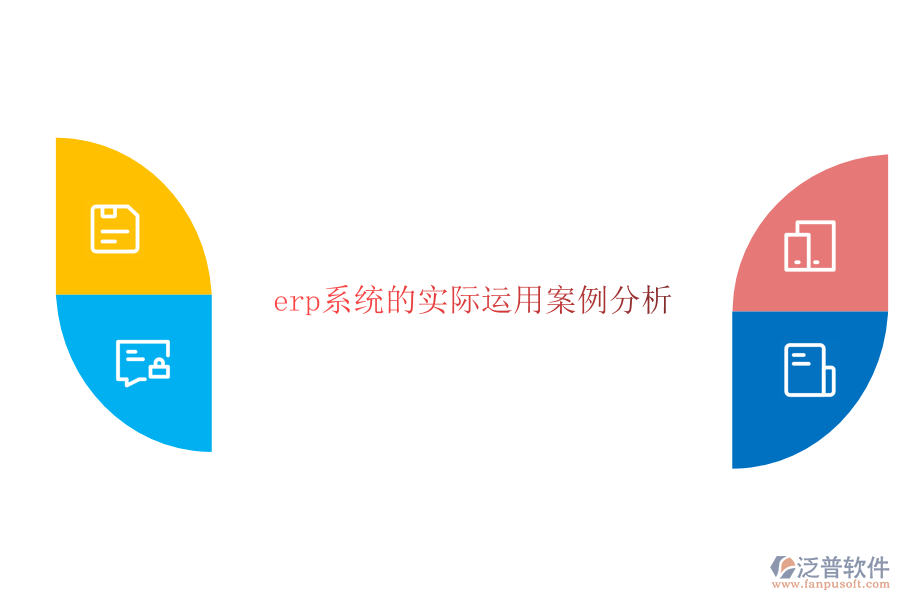 erp系统的实际运用案例分析

泛普软件
www.fanpusoft.com